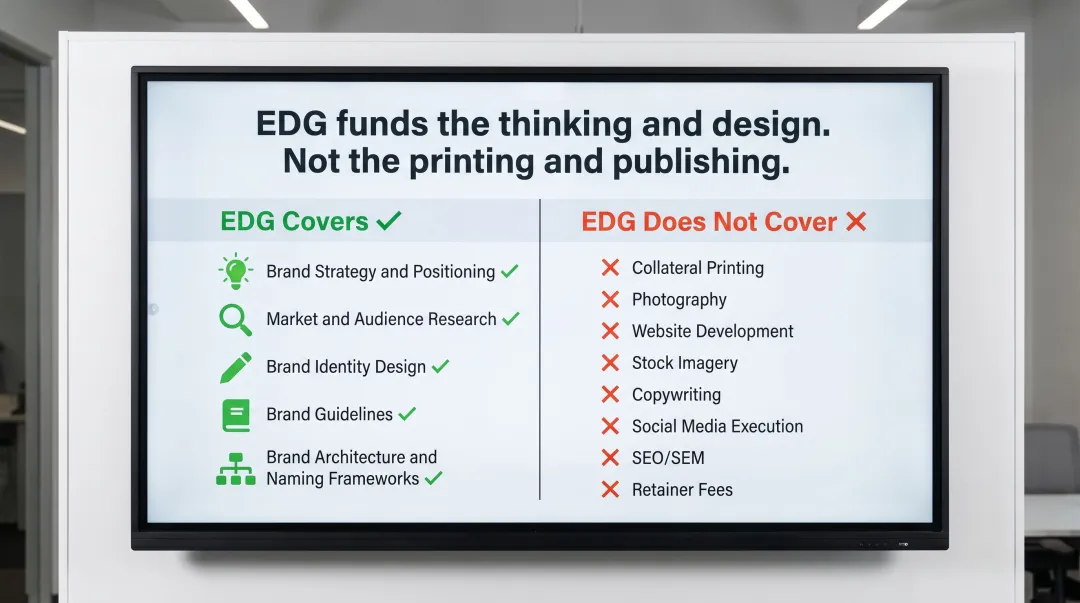 EDG funds the thinking and design.
Not the printing and publishing.

EDG Covers ✓

Brand Strategy and Positioning ✓

Market and Audience Research ✓

Brand Identity Design ✓

Brand Guidelines ✓

Brand Architecture and Naming Frameworks ✓

EDG Does Not Cover ✗

✗ Collateral Printing

✗ Photography

✗ Website Development

✗ Stock Imagery

✗ Copywriting

✗ Social Media Execution

✗ SEO/SEM

✗ Retainer Fees